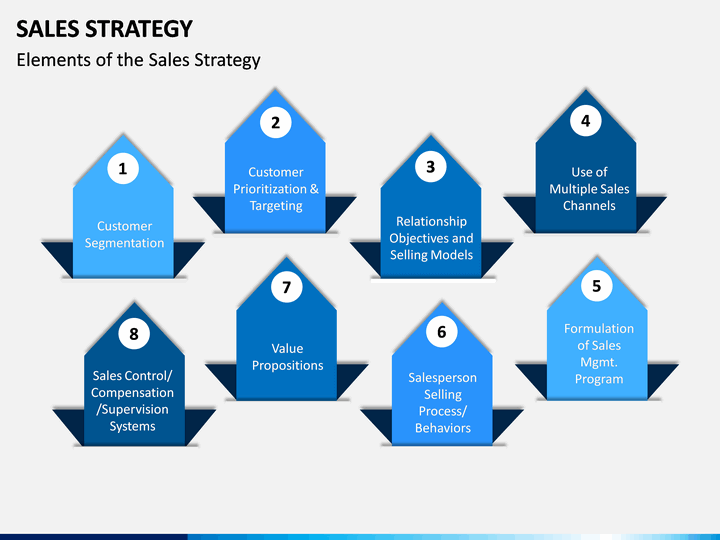 SALES STRATEGY

Elements of the Sales Strategy

1
Customer Segmentation

2
Customer Prioritization & Targeting

3
Relationship Objectives and Selling Models

4
Use of Multiple Sales Channels

8
Sales Control/ Compensation /Supervision Systems

7
Value Propositions

6
Salesperson Selling Process/ Behaviors

5
Formulation of Sales Mgmt. Program